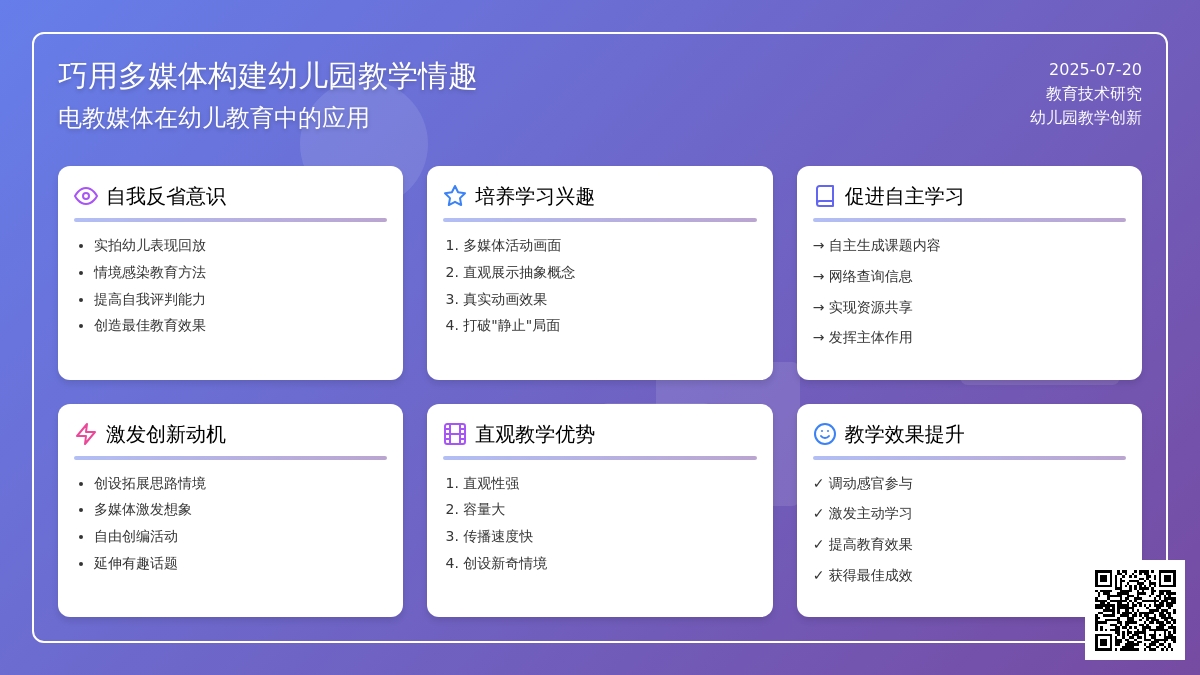 巧用多媒体构建幼儿园教学情趣
电教媒体在幼儿教育中的应用

2025-07-20
教育技术研究
幼儿园教学创新

自我反省意识

- 实拍幼儿表现回放
- 情境感染教育方法
- 提高自我评判能力
- 创造最佳教育效果

培养学习兴趣

1. 多媒体活动画面
2. 直观展示抽象概念
3. 真实动画效果
4. 打破"静止"局面

促进自主学习

→ 自主生成课题内容
→ 网络查询信息
→ 实现资源共享
→ 发挥主体作用

激发创新动机

- 创设拓展思路情境
- 多媒体激发想象
- 自由创编活动
- 延伸有趣话题

直观教学优势

1. 直观性强
2. 容量大
3. 传播速度快
4. 创设新奇情境

教学效果提升

✓ 调动感官参与
✓ 激发主动学习
✓ 提高教育效果
✓ 获得最佳成效